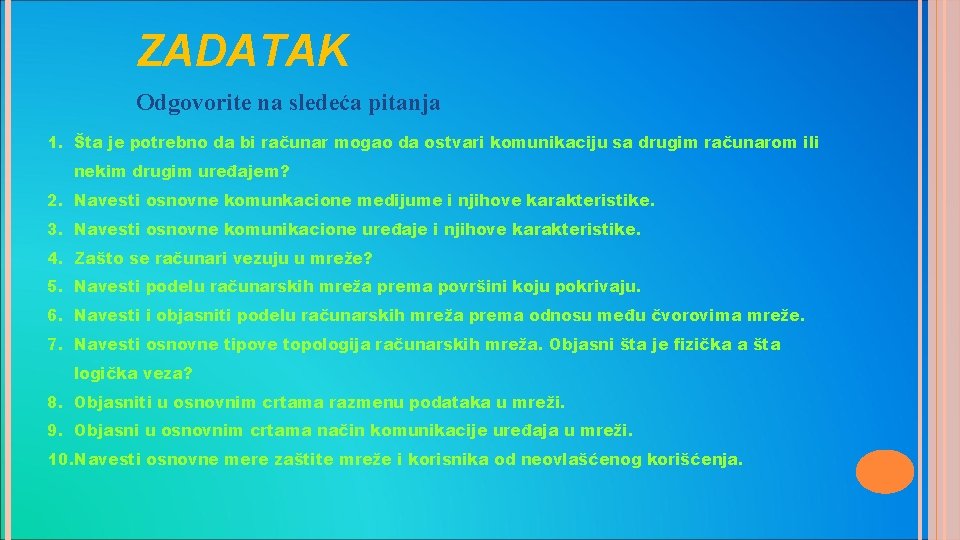 ZADATAK

Odgovorite na sledeća pitanja

1. Šta je potrebno da bi računar mogao da ostvari komunikaciju sa drugim računarom ili nekim drugim uređajem?
2. Navesti osnovne komunkacione medijume i njihove karakteristike.
3. Navesti osnovne komunikacione uređaje i njihove karakteristike.
4. Zašto se računari vezuju u mreže?
5. Navesti podelu računarskih mreža prema površini koju pokrivaju.
6. Navesti i objasniti podelu računarskih mreža prema odnosu među čvorovima mreže.
7. Navesti osnovne tipove topologija računarskih mreža. Objasni šta je fizička a šta logička veza?
8. Objasniti u osnovnim crtama razmenu podataka u mreži.
9. Objasni u osnovnim crtama način komunikacije uređaja u mreži.
10. Navesti osnovne mere zaštite mreže i korisnika od neovlašćenog korišćenja.